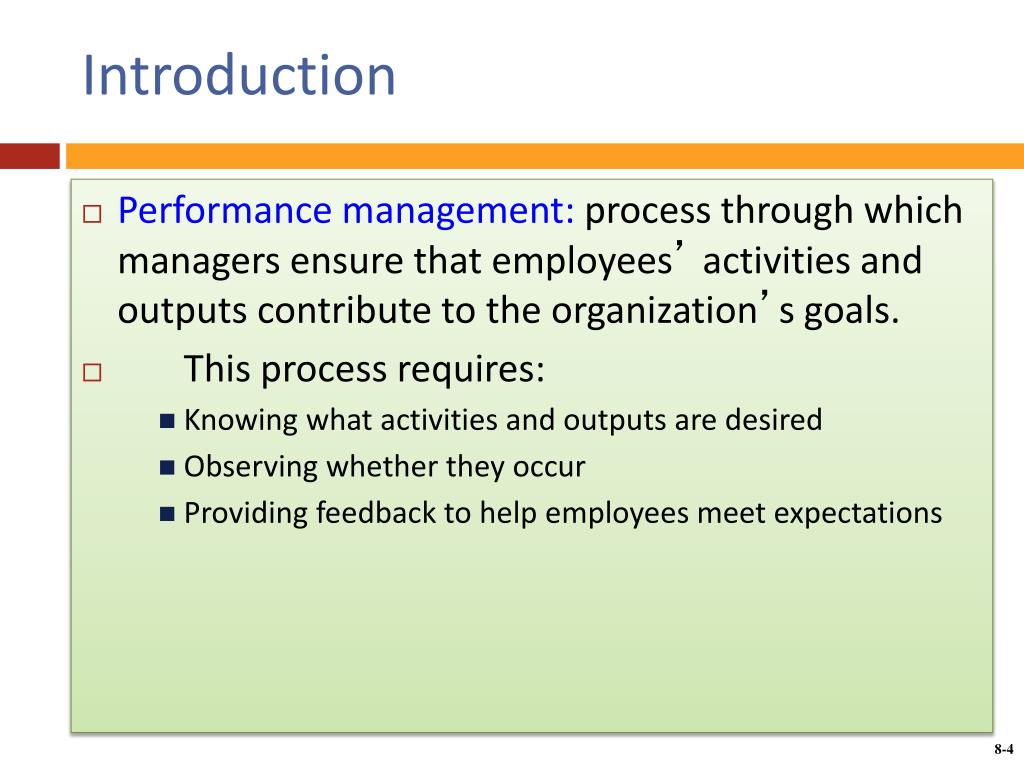 Introduction

□ Performance management: process through which managers ensure that employees’ activities and outputs contribute to the organization’s goals.

□ This process requires:

■ Knowing what activities and outputs are desired

■ Observing whether they occur

■ Providing feedback to help employees meet expectations

8-4